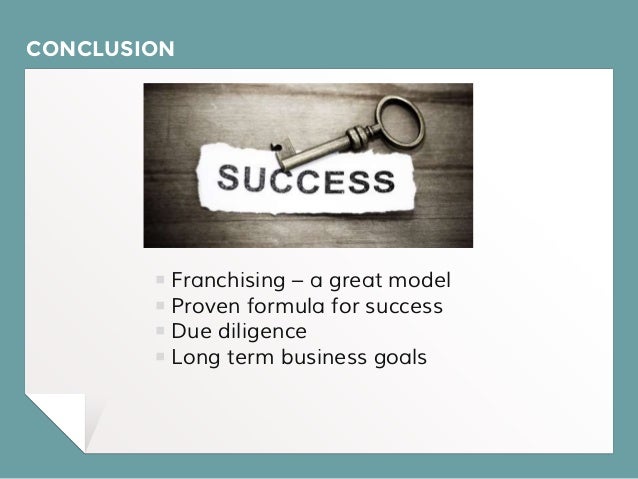 CONCLUSION

SUCCESS

- Franchising – a great model
- Proven formula for success
- Due diligence
- Long term business goals